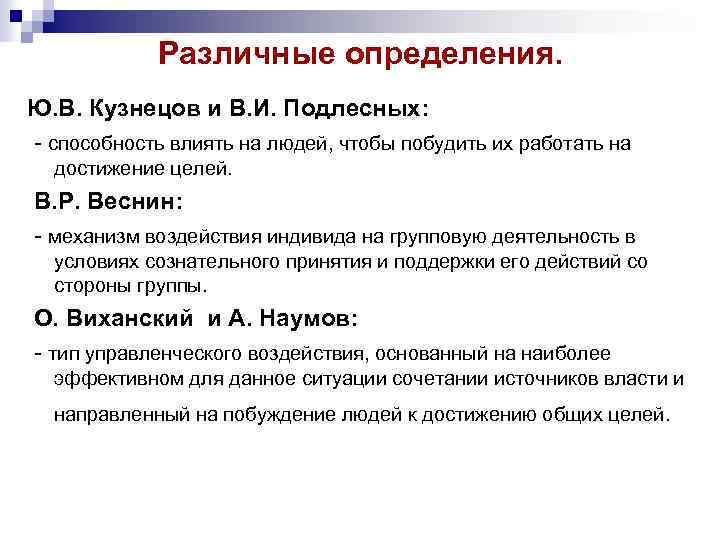 Различные определения.

Ю.В. Кузнецов и В.И. Подлесных:

- способность влиять на людей, чтобы побудить их работать на достижение целей.

В.Р. Веснин:

- механизм воздействия индивида на групповую деятельность в условиях сознательного принятия и поддержки его действий со стороны группы.

О. Виханский и А. Наумов:

- тип управленческого воздействия, основанный на наиболее эффективном для данное ситуации сочетании источников власти и направленный на побуждение людей к достижению общих целей.